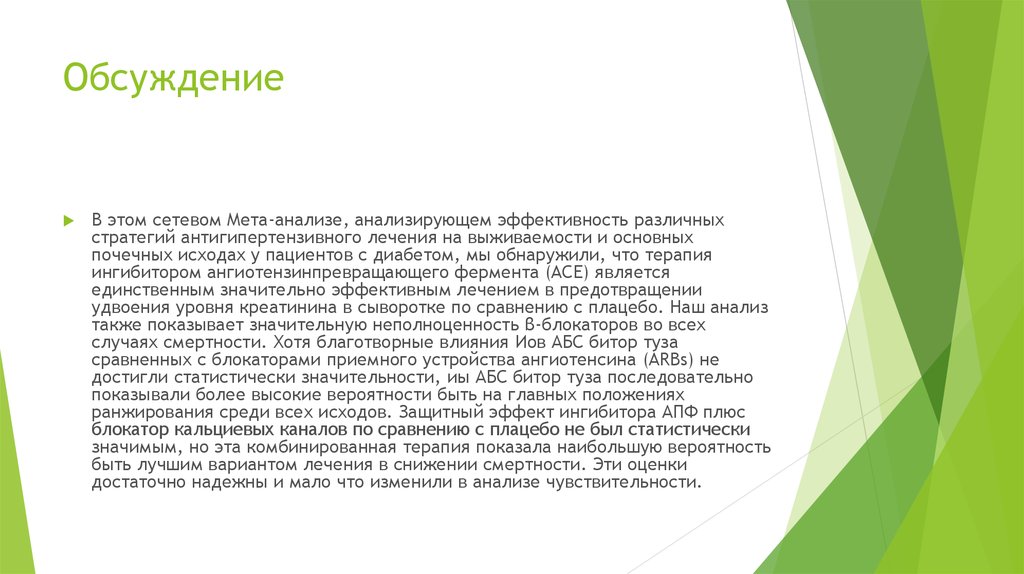 Обсуждение

В этом сетевом Мета-анализе, анализирующем эффективность различных стратегий антигипертензивного лечения на выживаемости и основных почечных исходах у пациентов с диабетом, мы обнаружили, что терапия ингибитором ангиотензинпревращающего фермента (ACE) является единственным значительно эффективным лечением в предотвращении удвоения уровня креатинина в сыворотке по сравнению с плацебо. Наш анализ также показывает значительную неполноценность β-блокаторов во всех случаях смертности. Хотя благотворные влияния Иов АБС битор туза сравненных с блокаторами приемного устройства ангиотенсина (ARBs) не достигли статистически значительности, иы АБС битор туза последовательно показывали более высокие вероятности быть на главных положениях ранжирования среди всех исходов. Защитный эффект ингибитора АПФ плюс блокатор кальциевых каналов по сравнению с плацебо не был статистически значимым, но эта комбинированная терапия показала наибольшую вероятность быть лучшим вариантом лечения в снижении смертности. Эти оценки достаточно надежны и мало что изменили в анализе чувствительности.